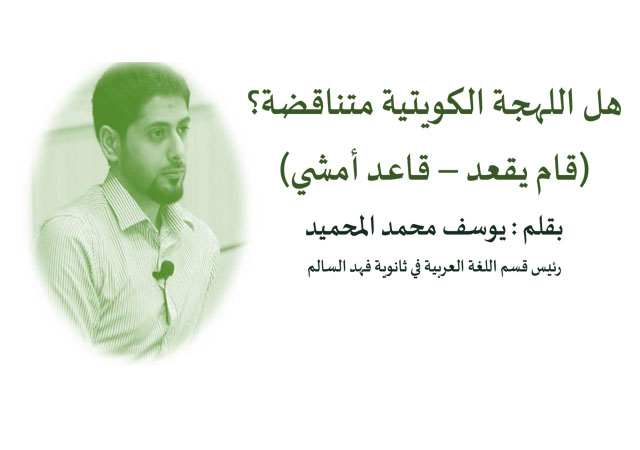 هل اللهجة الكويتية متناقضة؟
(قام يقعد – قاعد أمشي)

بقلم : يوسف محمد المحميد
رئيس قسم اللغة العربية في ثانوية فهد السالم